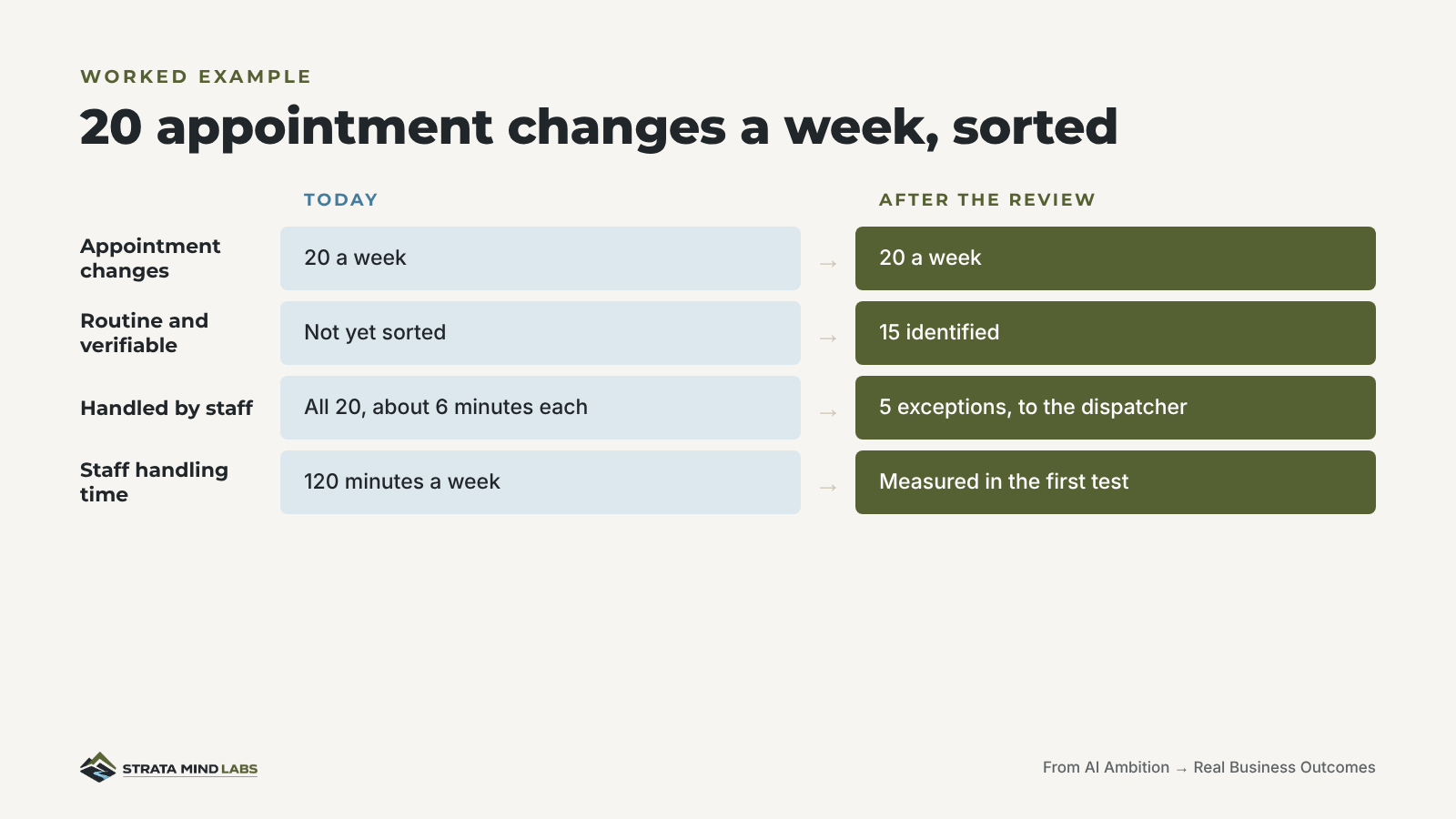 WORKED EXAMPLE

20 appointment changes a week, sorted

| | TODAY | | AFTER THE REVIEW |
|---|---|---|---|
| Appointment changes | 20 a week | → | 20 a week |
| Routine and verifiable | Not yet sorted | → | 15 identified |
| Handled by staff | All 20, about 6 minutes each | → | 5 exceptions, to the dispatcher |
| Staff handling time | 120 minutes a week | → | Measured in the first test |

STRATA MIND LABS

From AI Ambition → Real Business Outcomes